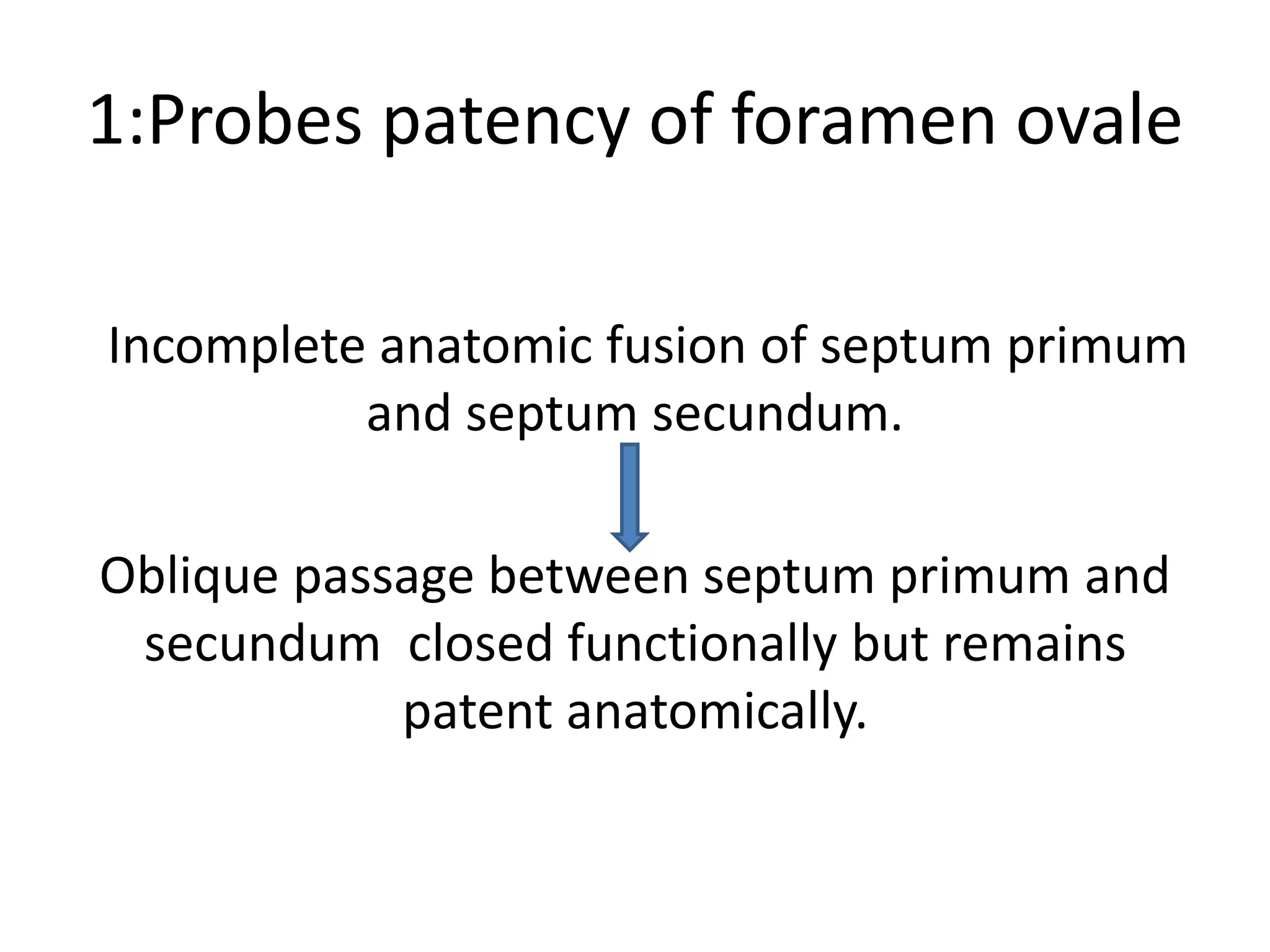 1:Probes patency of foramen ovale

Incomplete anatomic fusion of septum primum and septum secundum.

Oblique passage between septum primum and secundum  closed functionally but remains patent anatomically.